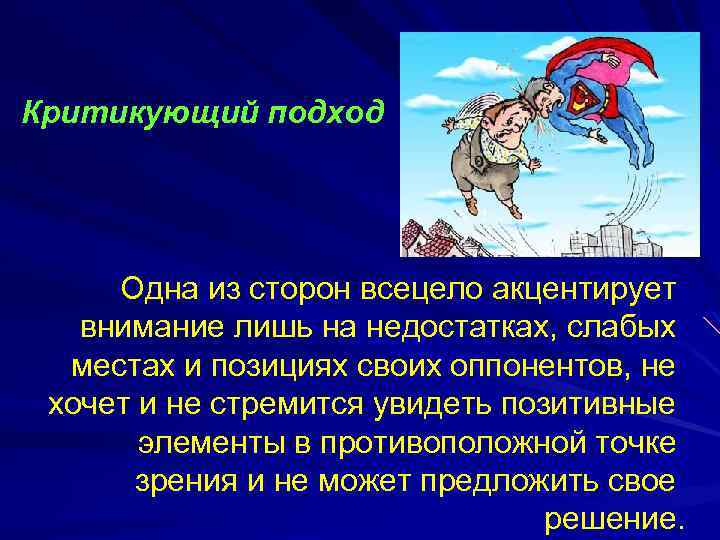 Критикующий подход

Одна из сторон всецело акцентирует внимание лишь на недостатках, слабых местах и позициях своих оппонентов, не хочет и не стремится увидеть позитивные элементы в противоположной точке зрения и не может предложить свое решение.